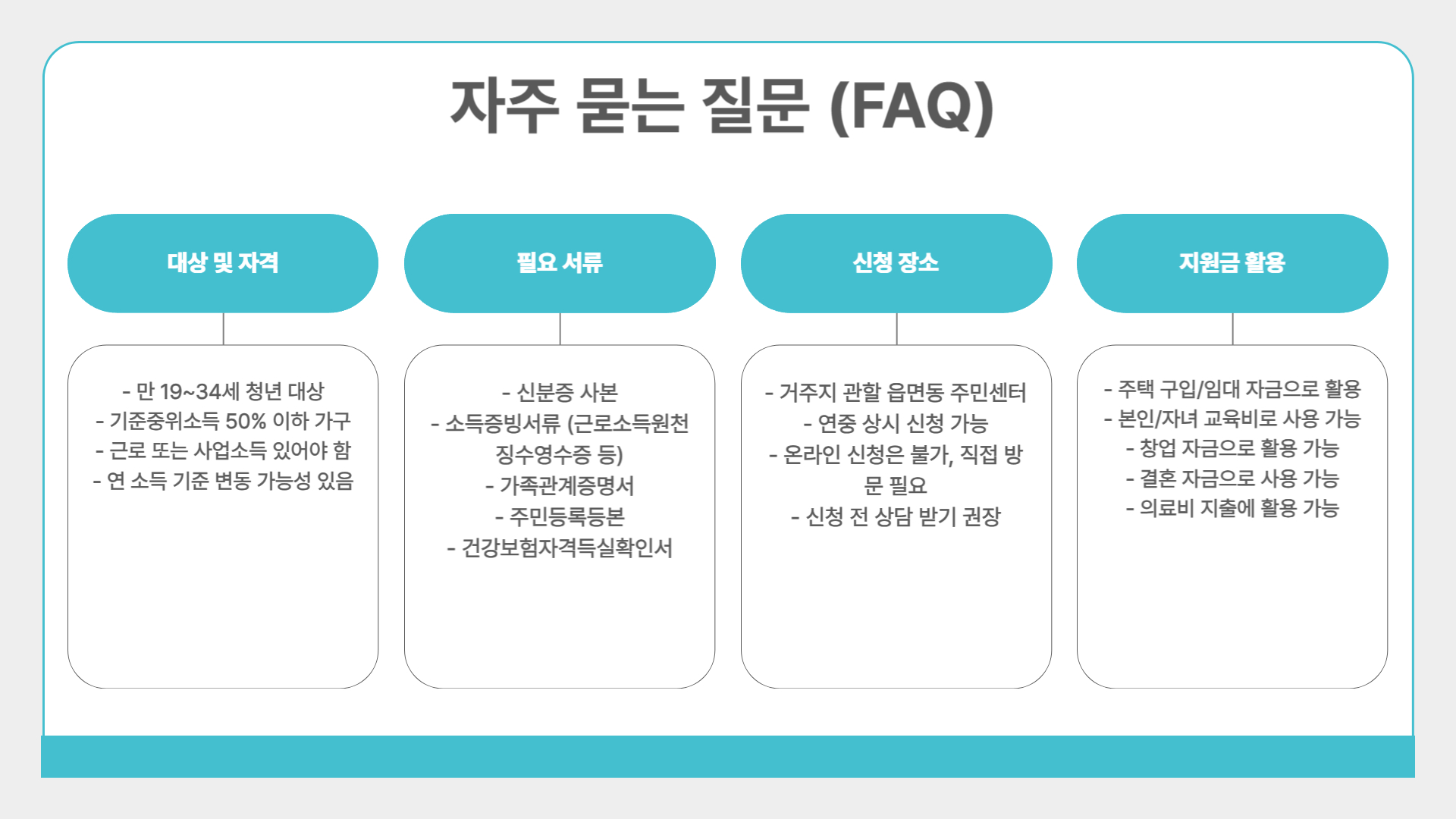 자주 묻는 질문 (FAQ)

대상 및 자격

- 만 19~34세 청년 대상
- 기준중위소득 50% 이하 가구
- 근로 또는 사업소득 있어야 함
- 연 소득 기준 변동 가능성 있음

필요 서류

- 신분증 사본
- 소득증빙서류 (근로소득원천징수영수증 등)
- 가족관계증명서
- 주민등록등본
- 건강보험자격득실확인서

신청 장소

- 거주지 관할 읍면동 주민센터
- 연중 상시 신청 가능
- 온라인 신청은 불가, 직접 방문 필요
- 신청 전 상담 받기 권장

지원금 활용

- 주택 구입/임대 자금으로 활용
- 본인/자녀 교육비로 사용 가능
- 창업 자금으로 활용 가능
- 결혼 자금으로 사용 가능
- 의료비 지출에 활용 가능